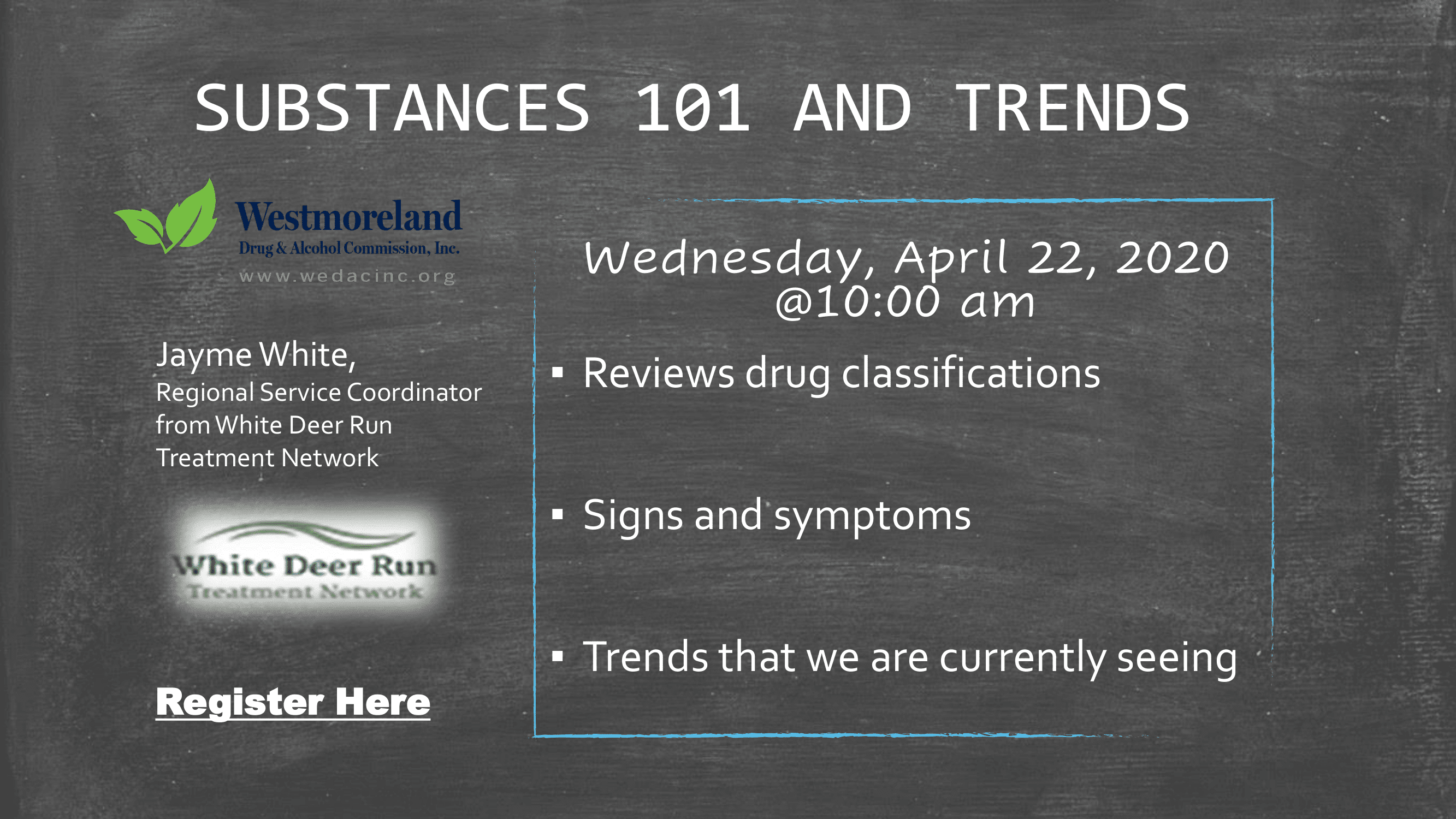 SUBSTANCES 101 AND TRENDS

Westmoreland
Drug & Alcohol Commission, Inc.
www.wedacinc.org

Jayme White,
Regional Service Coordinator from White Deer Run Treatment Network

White Deer Run
Treatment Network

Register Here

Wednesday, April 22, 2020
@10:00 am

▪ Reviews drug classifications

▪ Signs and symptoms

▪ Trends that we are currently seeing